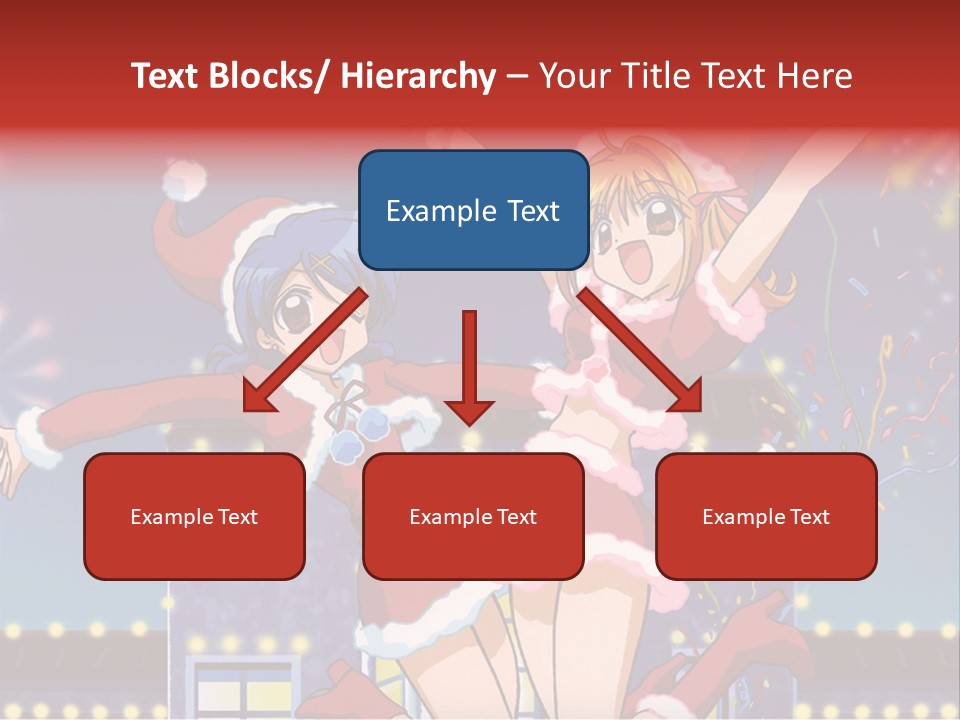 Text Blocks/ Hierarchy – Your Title Text Here

Example Text

Example Text

Example Text

Example Text